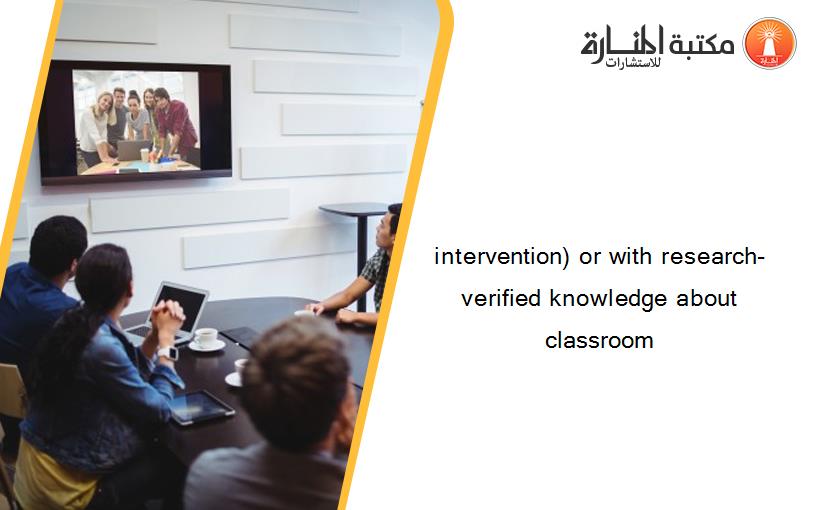 مكتبة المنارة للاستشارات

intervention) or with research-verified knowledge about classroom